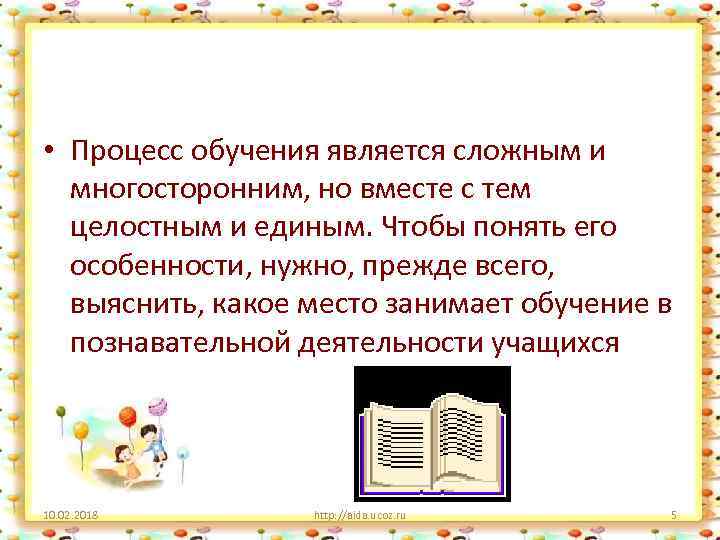 • Процесс обучения является сложным и многосторонним, но вместе с тем целостным и единым. Чтобы понять его особенности, нужно, прежде всего, выяснить, какое место занимает обучение в познавательной деятельности учащихся

10.02.2018 http://aida.ucoz.ru 5